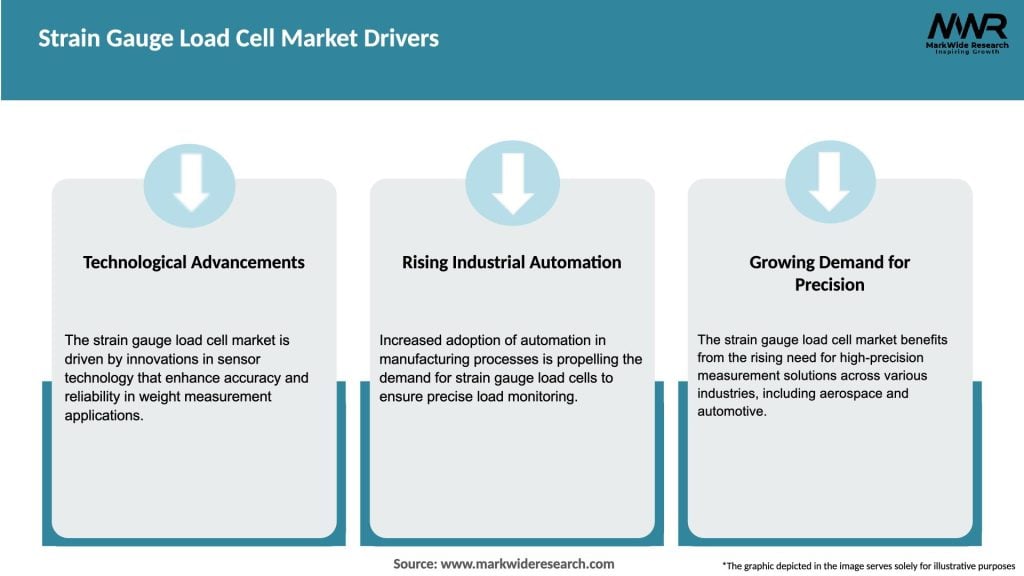 Strain Gauge Load Cell Market Drivers

MWR
MarkWide Research
Inspiring Growth

Technological Advancements

The strain gauge load cell market is driven by innovations in sensor technology that enhance accuracy and reliability in weight measurement applications.

Rising Industrial Automation

Increased adoption of automation in manufacturing processes is propelling the demand for strain gauge load cells to ensure precise load monitoring.

Growing Demand for Precision

The strain gauge load cell market benefits from the rising need for high-precision measurement solutions across various industries, including aerospace and automotive.

Source: www.markwideresearch.com

*The graphic depicted in the image serves solely for illustrative purposes